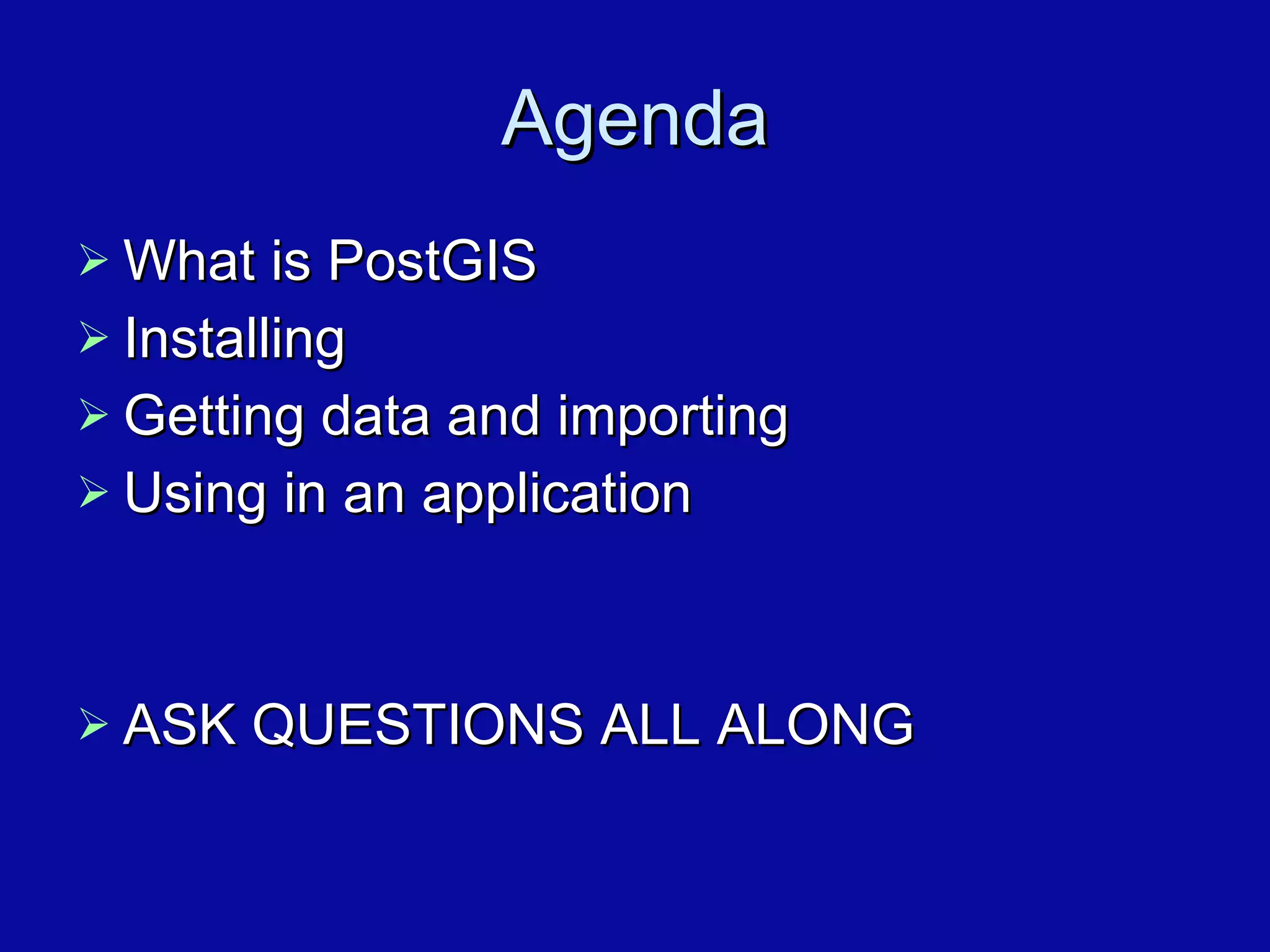 Agenda

➢ What is PostGIS
➢ Installing
➢ Getting data and importing
➢ Using in an application

➢ ASK QUESTIONS ALL ALONG